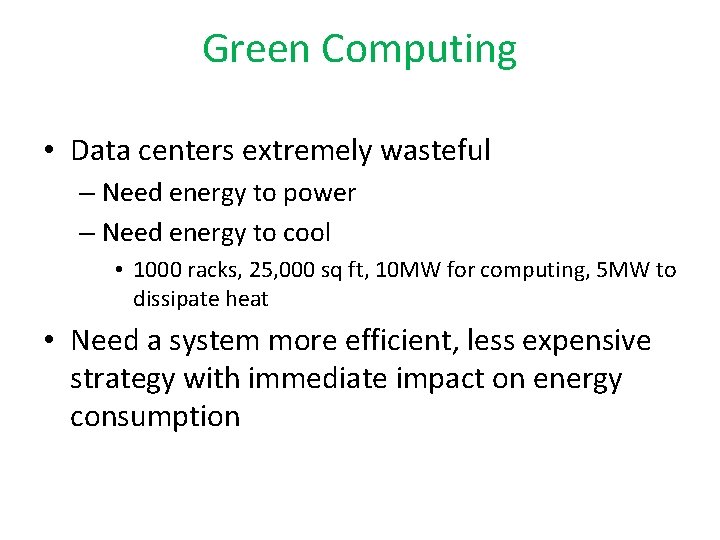 Green Computing

• Data centers extremely wasteful
– Need energy to power
– Need energy to cool
• 1000 racks, 25,000 sq ft, 10MW for computing, 5MW to dissipate heat

• Need a system more efficient, less expensive strategy with immediate impact on energy consumption